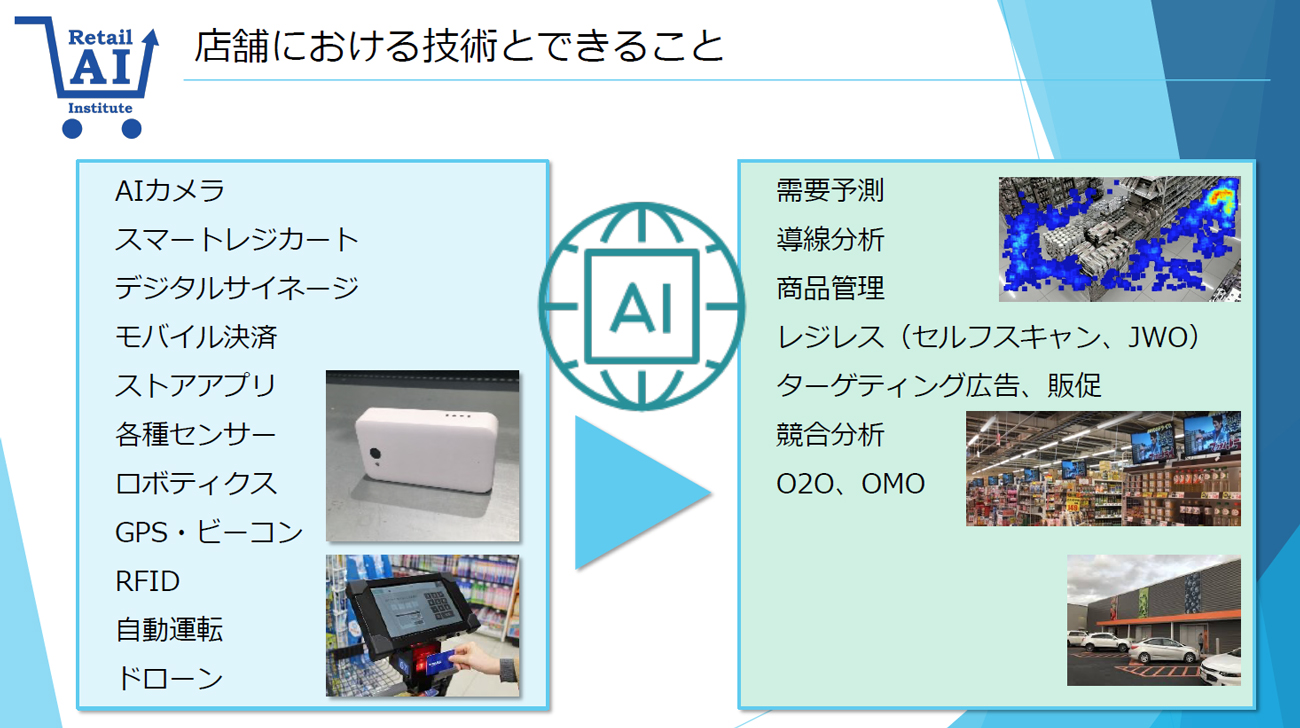 Retail
AI
Institute

店舗における技術とできること

AIカメラ
スマートレジカート
デジタルサイネージ
モバイル決済
ストアアプリ
各種センサー
ロボティクス
GPS・ビーコン
RFID
自動運転
ドローン

AI

需要予測
導線分析
商品管理
レジレス（セルフスキャン、JWO）
ターゲティング広告、販促
競合分析
O2O、OMO